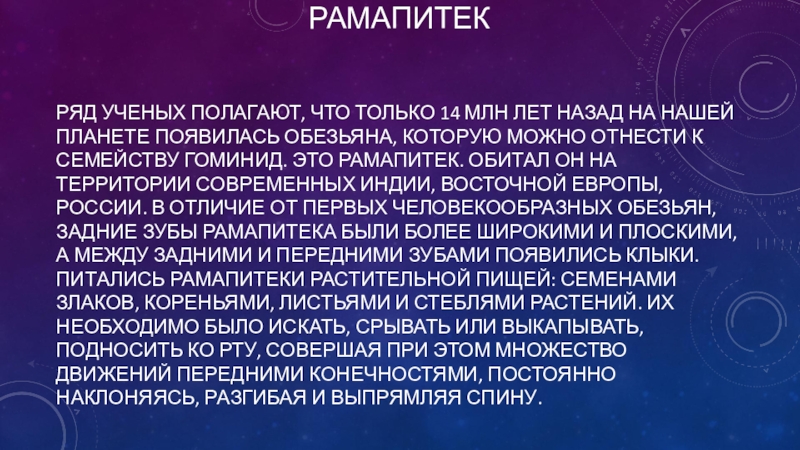 РАМАПИТЕК

РЯД УЧЕНЫХ ПОЛАГАЮТ, ЧТО ТОЛЬКО 14 МЛН ЛЕТ НАЗАД НА НАШЕЙ ПЛАНЕТЕ ПОЯВИЛАСЬ ОБЕЗЬЯНА, КОТОРУЮ МОЖНО ОТНЕСТИ К СЕМЕЙСТВУ ГОМИНИД. ЭТО РАМАПИТЕК. ОБИТАЛ ОН НА ТЕРРИТОРИИ СОВРЕМЕННЫХ ИНДИИ, ВОСТОЧНОЙ ЕВРОПЫ, РОССИИ. В ОТЛИЧИЕ ОТ ПЕРВЫХ ЧЕЛОВЕКООБРАЗНЫХ ОБЕЗЬЯН, ЗАДНИЕ ЗУБЫ РАМАПИТЕКА БЫЛИ БОЛЕЕ ШИРОКИМИ И ПЛОСКИМИ, А МЕЖДУ ЗАДНИМИ И ПЕРЕДНИМИ ЗУБАМИ ПОЯВИЛИСЬ КЛЫКИ. ПИТАЛИСЬ РАМАПИТЕКИ РАСТИТЕЛЬНОЙ ПИЩЕЙ: СЕМЕНАМИ ЗЛАКОВ, КОРЕНЬЯМИ, ЛИСТЬЯМИ И СТЕБЛЯМИ РАСТЕНИЙ. ИХ НЕОБХОДИМО БЫЛО ИСКАТЬ, СРЫВАТЬ ИЛИ ВЫКАПЫВАТЬ, ПОДНОСИТЬ КО РТУ, СОВЕРШАЯ ПРИ ЭТОМ МНОЖЕСТВО ДВИЖЕНИЙ ПЕРЕДНИМИ КОНЕЧНОСТЯМИ, ПОСТОЯННО НАКЛОНЯЯСЬ, РАЗГИБАЯ И ВЫПРЯМЛЯЯ СПИНУ.